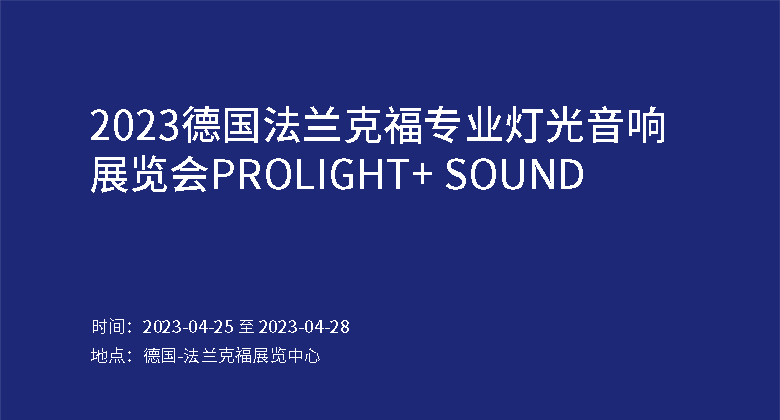 2023德国法兰克福专业灯光音响展览会PROLIGHT+ SOUND

时间：2023-04-25 至 2023-04-28
地点：德国-法兰克福展览中心